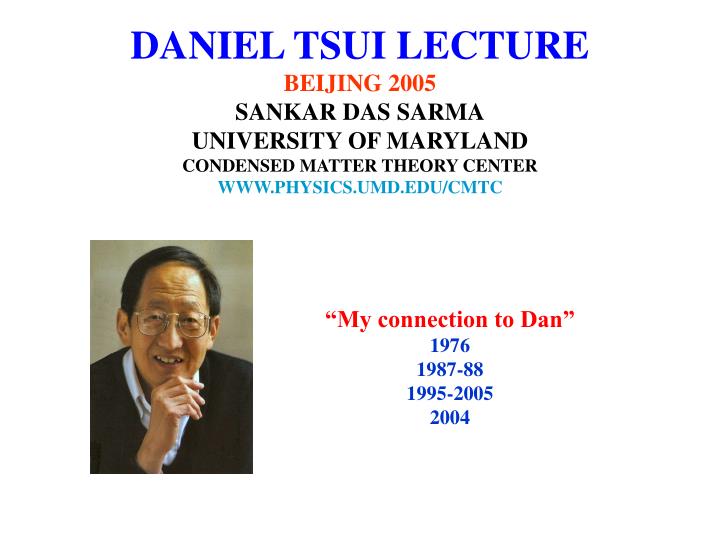 DANIEL TSUI LECTURE
BEIJING 2005
SANKAR DAS SARMA
UNIVERSITY OF MARYLAND
CONDENSED MATTER THEORY CENTER
WWW.PHYSICS.UMD.EDU/CMTC

“My connection to Dan”
1976
1987-88
1995-2005
2004